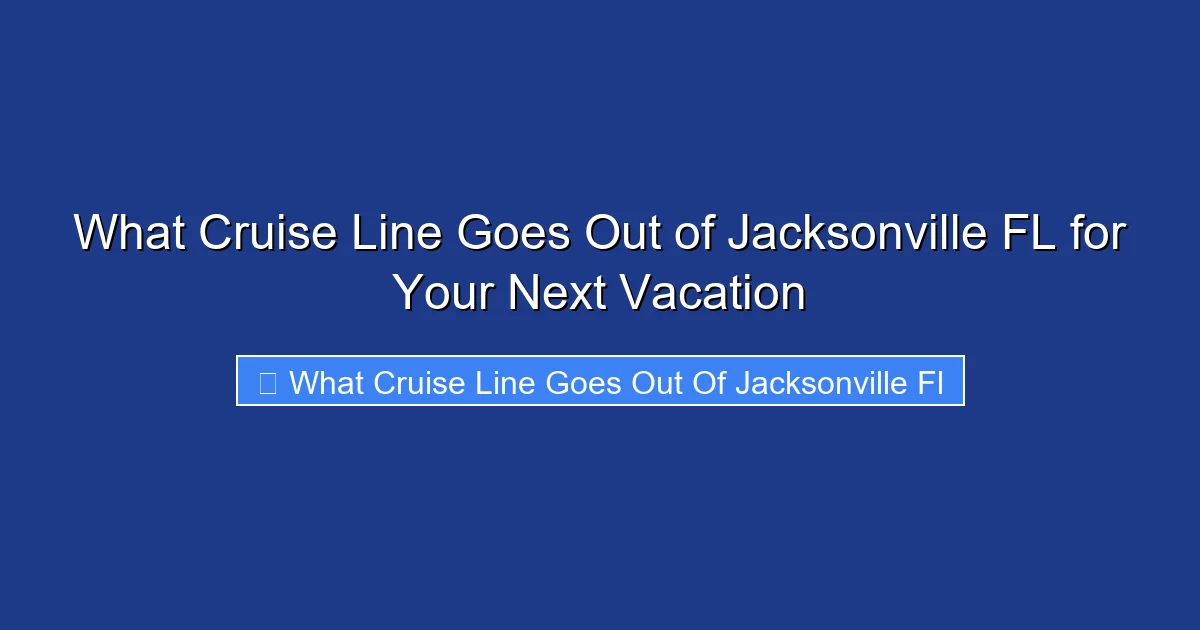 What Cruise Line Goes Out of Jacksonville FL for Your Next Vacation

What Cruise Line Goes Out Of Jacksonville Fl